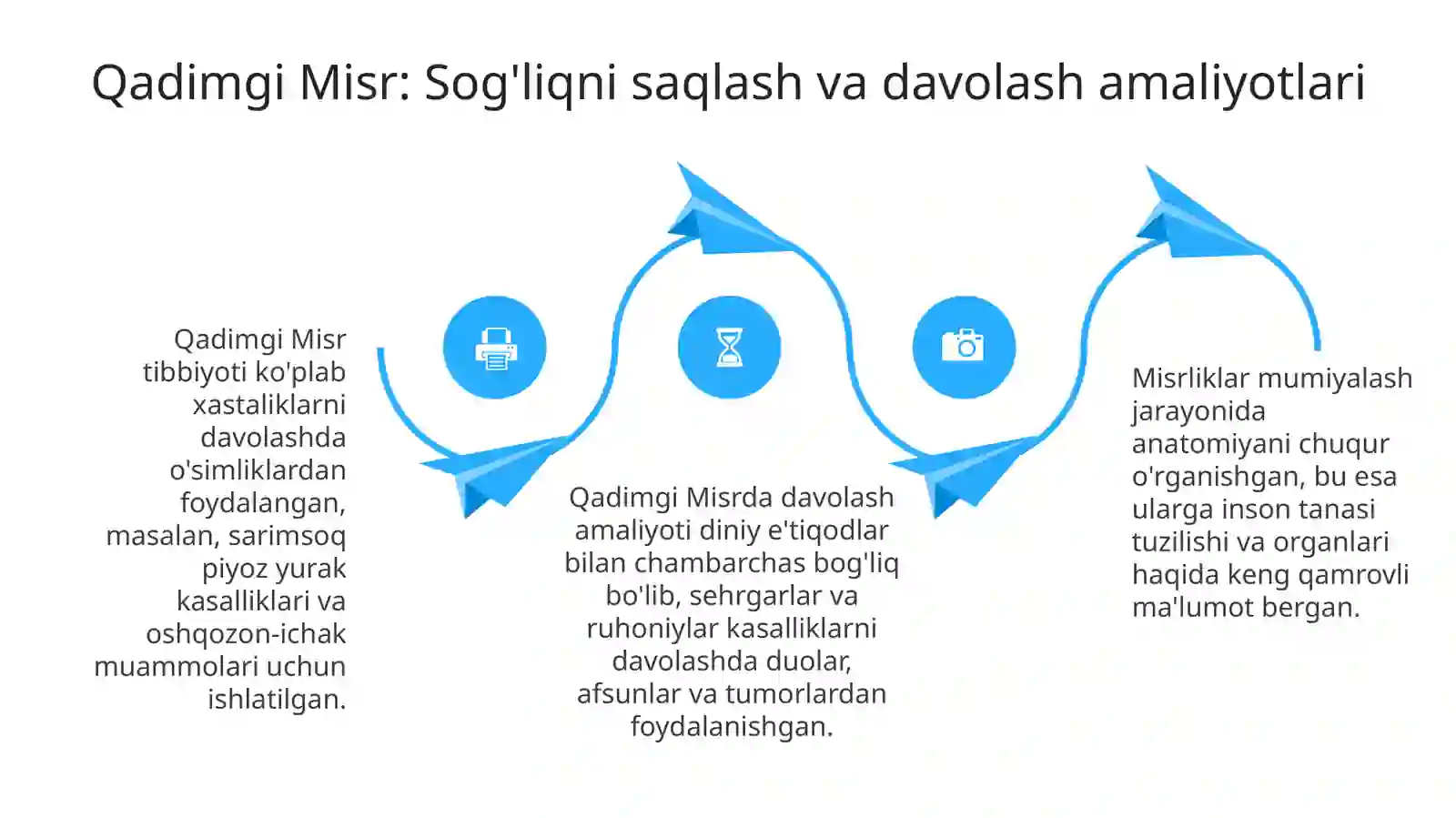 Qadimgi Misr: Sog'liqni saqlash va davolash amaliyotlari

Qadimgi Misr tibbiyoti ko'plab xastaliklarni davolashda o'simliklardan foydalangan, masalan, sarimsoq piyoz yurak kasalliklari va oshqozon-ichak muammolari uchun ishlatilgan.

Qadimgi Misrda davolash amaliyoti diniy e'tiqodlar bilan chambarchas bog'liq bo'lib, sehrgarlar va ruhoniylar kasalliklarni davolashda duolar, afsunlar va tumorlardan foydalanishgan.

Misrliklar mumiyalash jarayonida anatomiyani chuqur o'rganishgan, bu esa ularga inson tanasi tuzilishi va organlari haqida keng qamrovli ma'lumot bergan.